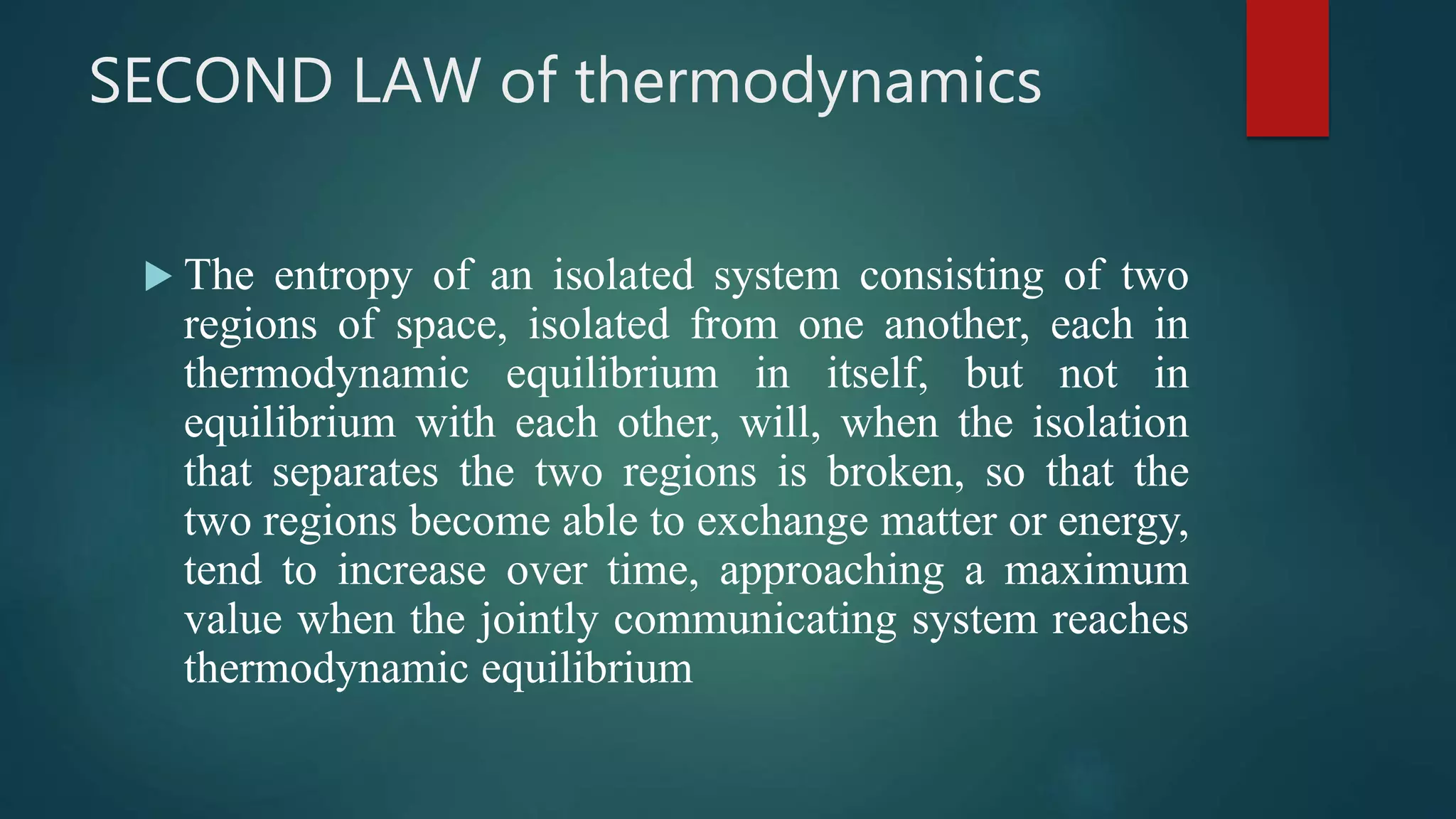 SECOND LAW of thermodynamics

The entropy of an isolated system consisting of two regions of space, isolated from one another, each in thermodynamic equilibrium in itself, but not in equilibrium with each other, will, when the isolation that separates the two regions is broken, so that the two regions become able to exchange matter or energy, tend to increase over time, approaching a maximum value when the jointly communicating system reaches thermodynamic equilibrium